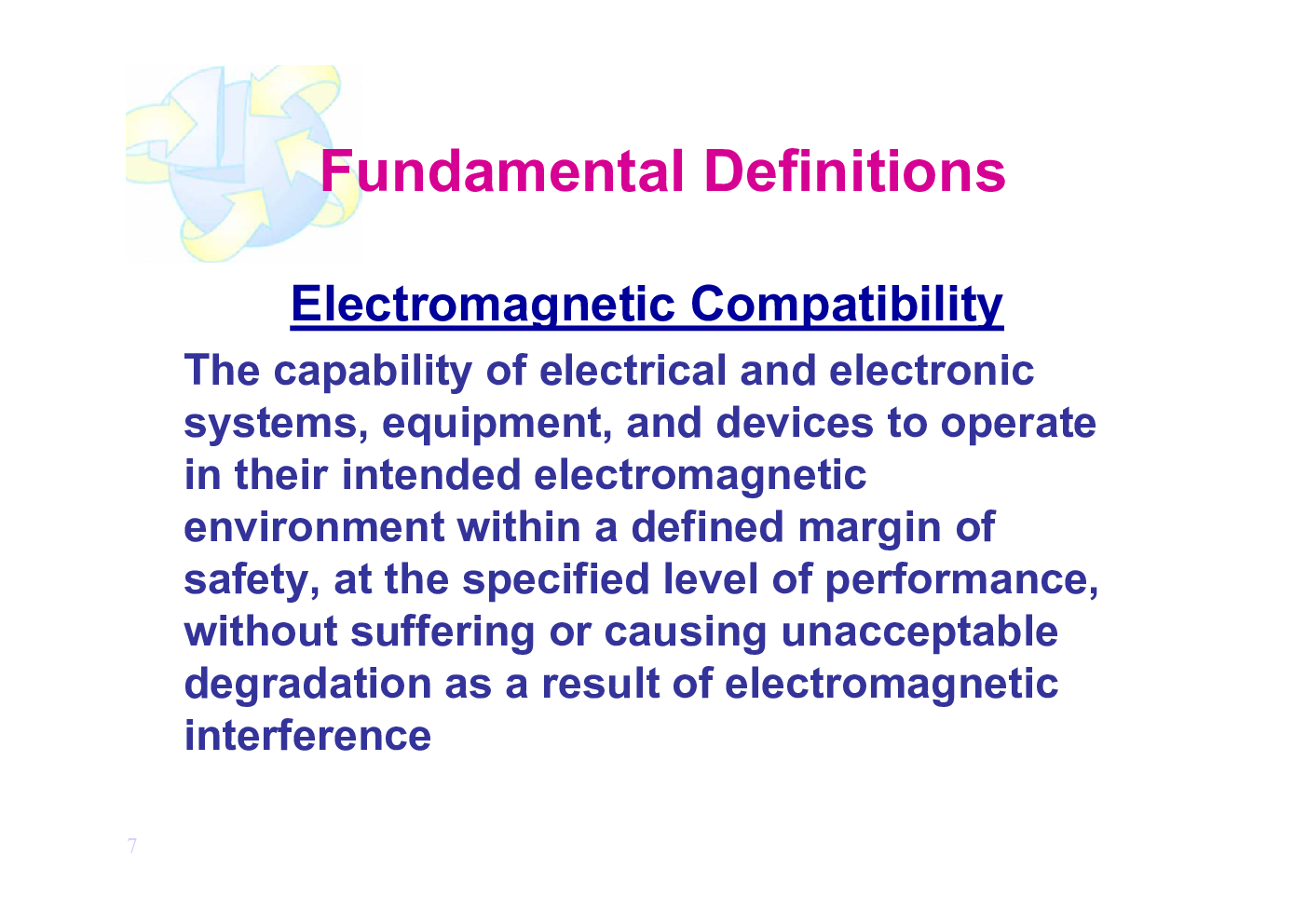 Fundamental Definitions

Electromagnetic Compatibility

The capability of electrical and electronic systems, equipment, and devices to operate in their intended electromagnetic environment within a defined margin of safety, at the specified level of performance, without suffering or causing unacceptable degradation as a result of electromagnetic interference

7